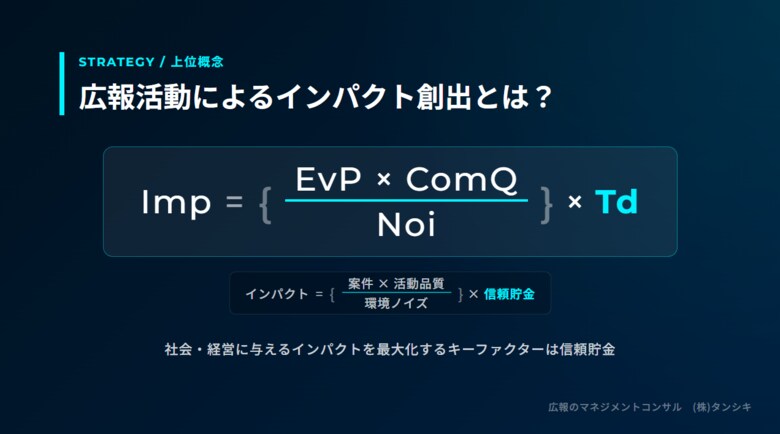 STRATEGY / 上位概念

広報活動によるインパクト創出とは？

$Imp = \left\{ \frac{EvP \times ComQ}{Noi} \right\} \times Td$

$インパクト = \left\{ \frac{案件 \times 活動品質}{環境ノイズ} \right\} \times 信頼貯金$

社会・経営に与えるインパクトを最大化するキーファクターは信頼貯金

広報のマネジメントコンサル　(株)タンシキ